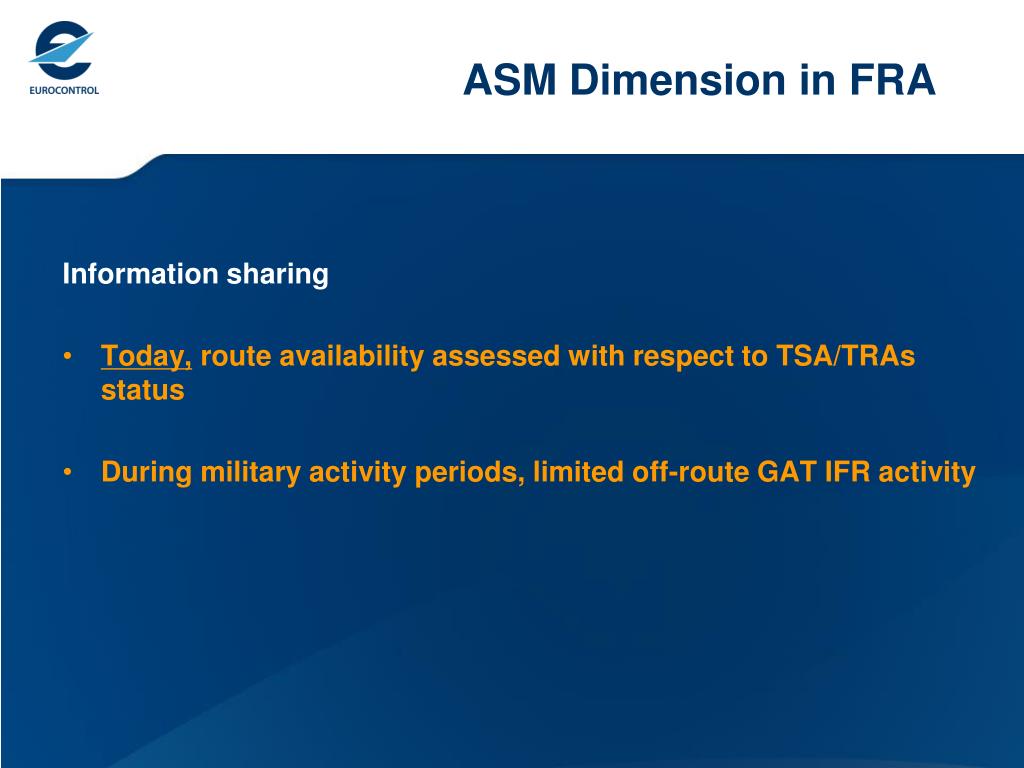 EUROCONTROL

ASM Dimension in FRA

Information sharing

• Today, route availability assessed with respect to TSA/TRAs status

• During military activity periods, limited off-route GAT IFR activity